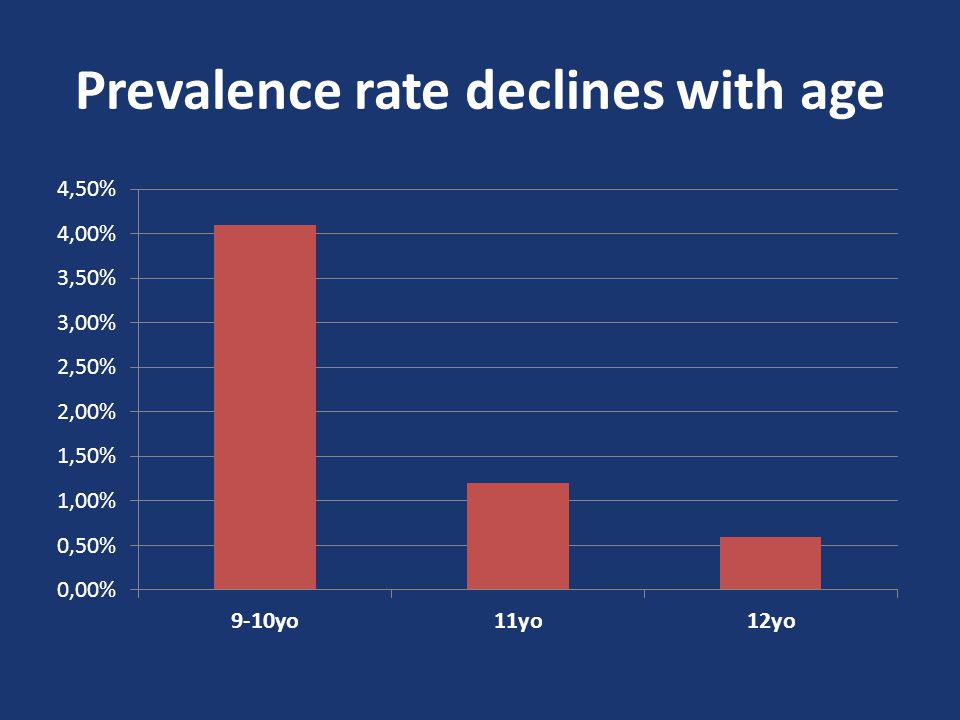 Prevalence rate declines with age

4,50%
4,00%
3,50%
3,00%
2,50%
2,00%
1,50%
1,00%
0,50%
0,00%

9-10yo
11yo
12yo